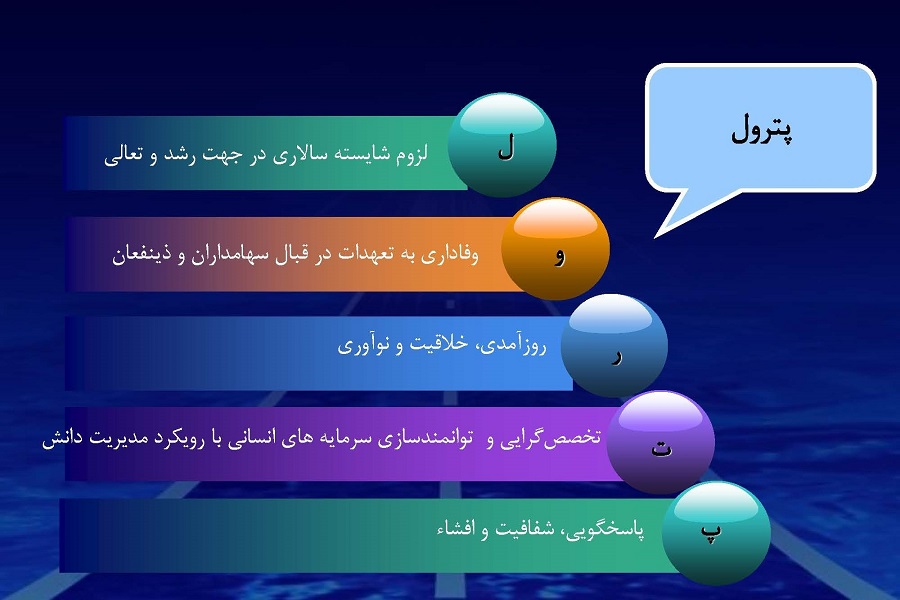 پترول

ل
لزوم شایسته سالاری در جهت رشد و تعالی

و
وفاداری به تعهدات در قبال سهامداران و ذینفعان

ر
روزآمدی، خلاقیت و نوآوری

ت
تخصص‌گرایی و توانمندسازی سرمایه های انسانی با رویکرد مدیریت دانش

پ
پاسخگویی، شفافیت و افشاء